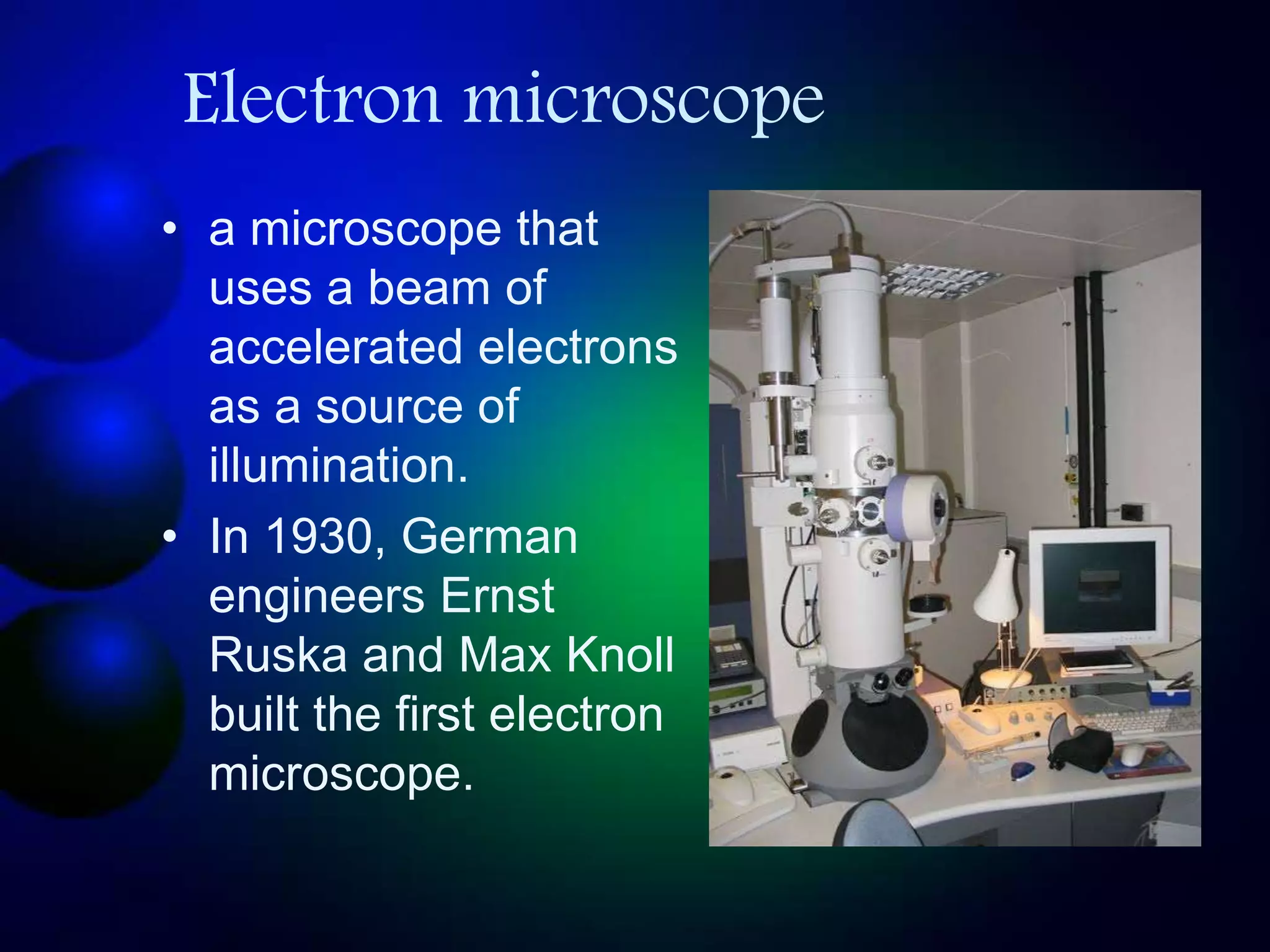 Electron microscope

• a microscope that uses a beam of accelerated electrons as a source of illumination.

• In 1930, German engineers Ernst Ruska and Max Knoll built the first electron microscope.